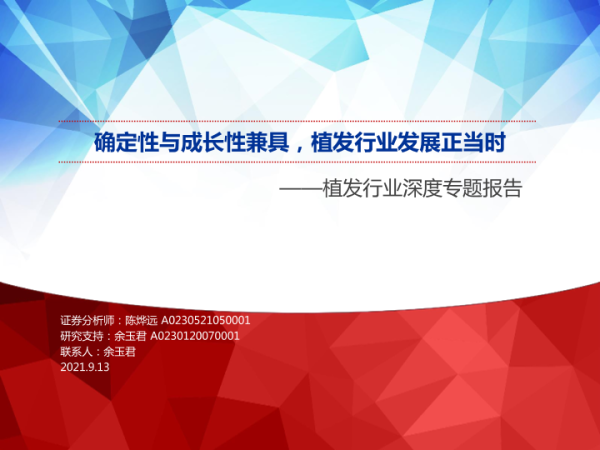 确定性与成长性兼具，植发行业发展正当时

——植发行业深度专题报告

证券分析师：陈烨远 A0230521050001
研究支持：余玉君 A0230120070001
联系人：余玉君
2021.9.13